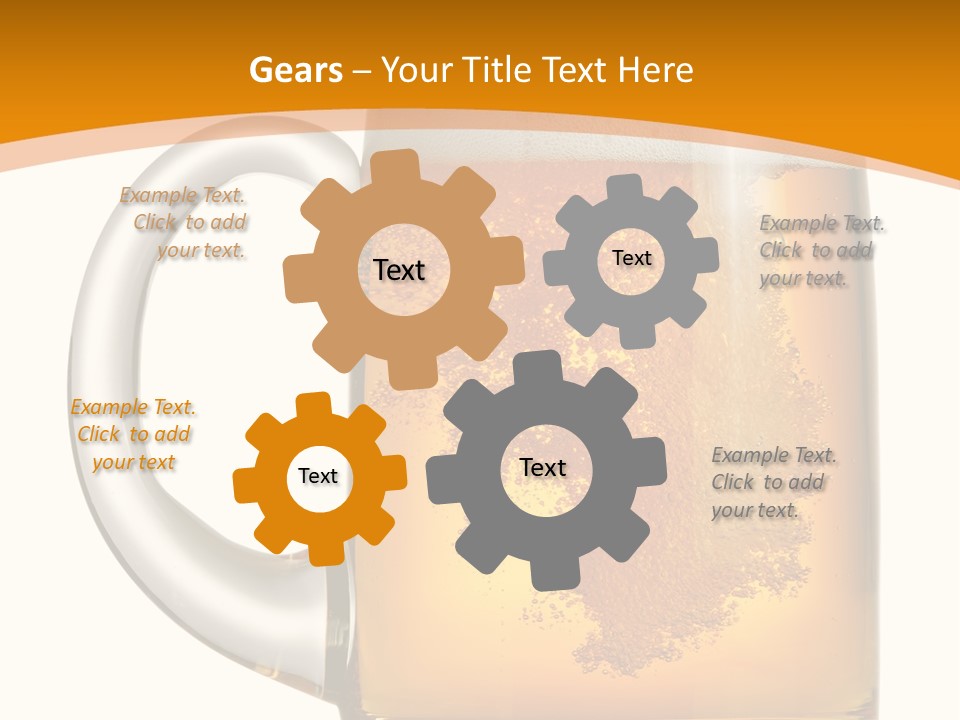 Gears – Your Title Text Here

Example Text. Click to add your text.

Text

Text

Example Text. Click to add your text.

Example Text. Click to add your text

Text

Text

Example Text. Click to add your text.